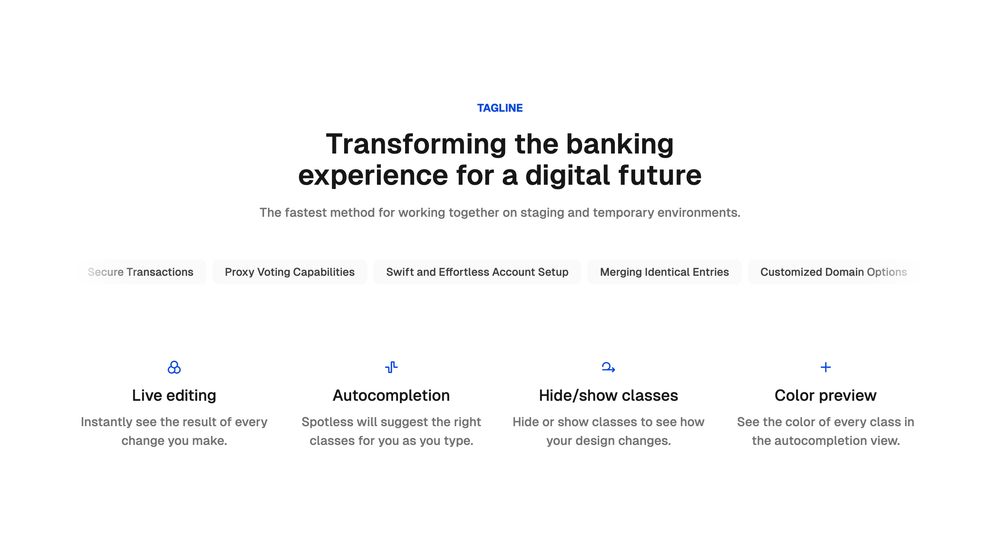 TAGLINE

Transforming the banking experience for a digital future

The fastest method for working together on staging and temporary environments.

Secure Transactions
Proxy Voting Capabilities
Swift and Effortless Account Setup
Merging Identical Entries
Customized Domain Options

Live editing
Instantly see the result of every change you make.

Autocompletion
Spotless will suggest the right classes for you as you type.

Hide/show classes
Hide or show classes to see how your design changes.

Color preview
See the color of every class in the autocompletion view.